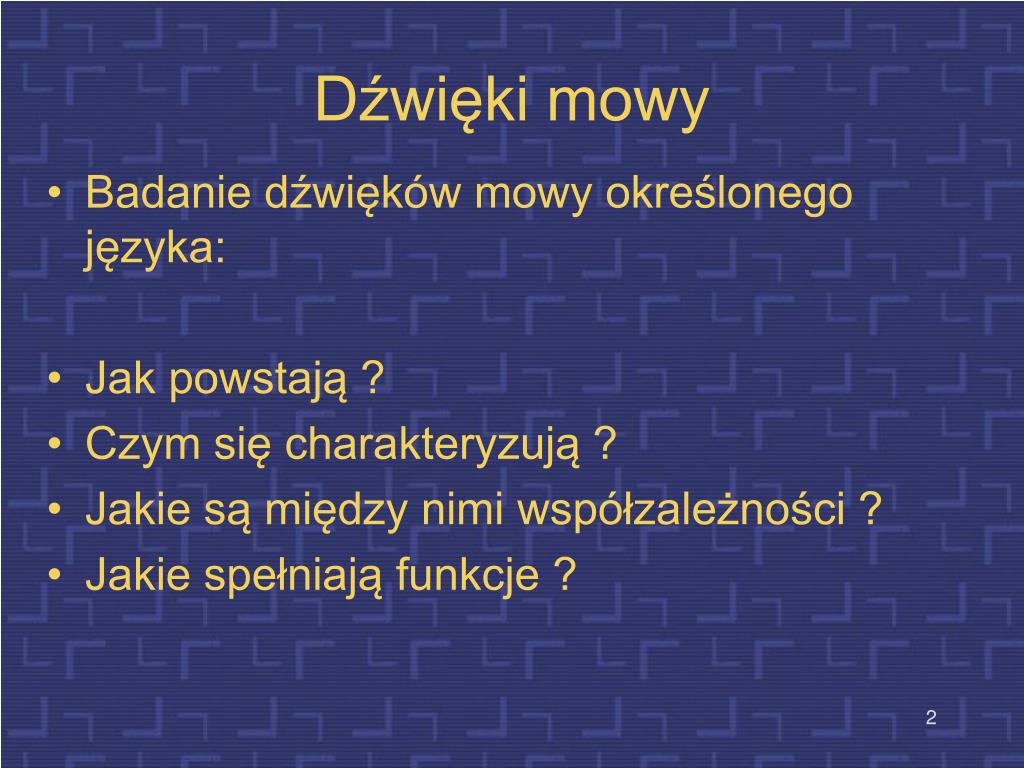 Dźwięki mowy

• Badanie dźwięków mowy określonego języka:

• Jak powstają ?
• Czym się charakteryzują ?
• Jakie są między nimi współzależności ?
• Jakie spełniają funkcje ?

2